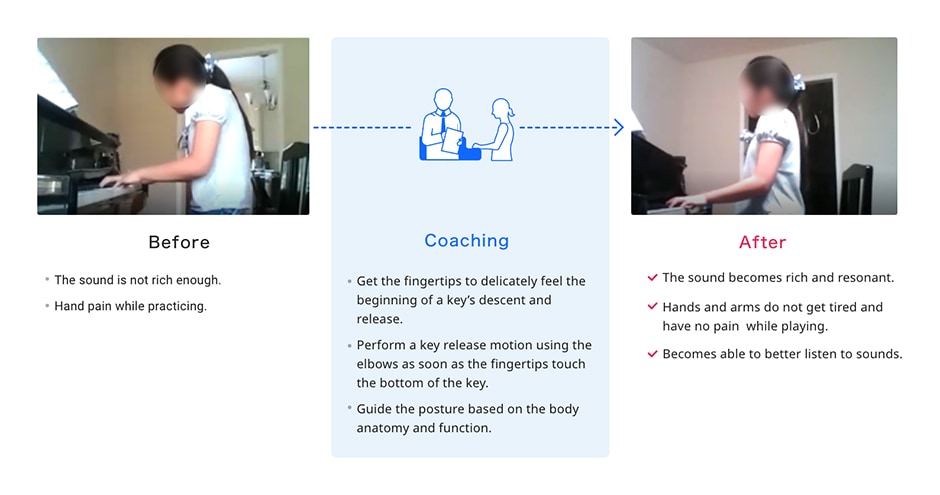 Before

• The sound is not rich enough.
• Hand pain while practicing.

Coaching

• Get the fingertips to delicately feel the beginning of a key's descent and release.
• Perform a key release motion using the elbows as soon as the fingertips touch the bottom of the key.
• Guide the posture based on the body anatomy and function.

After

✓ The sound becomes rich and resonant.
✓ Hands and arms do not get tired and have no pain while playing.
✓ Becomes able to better listen to sounds.